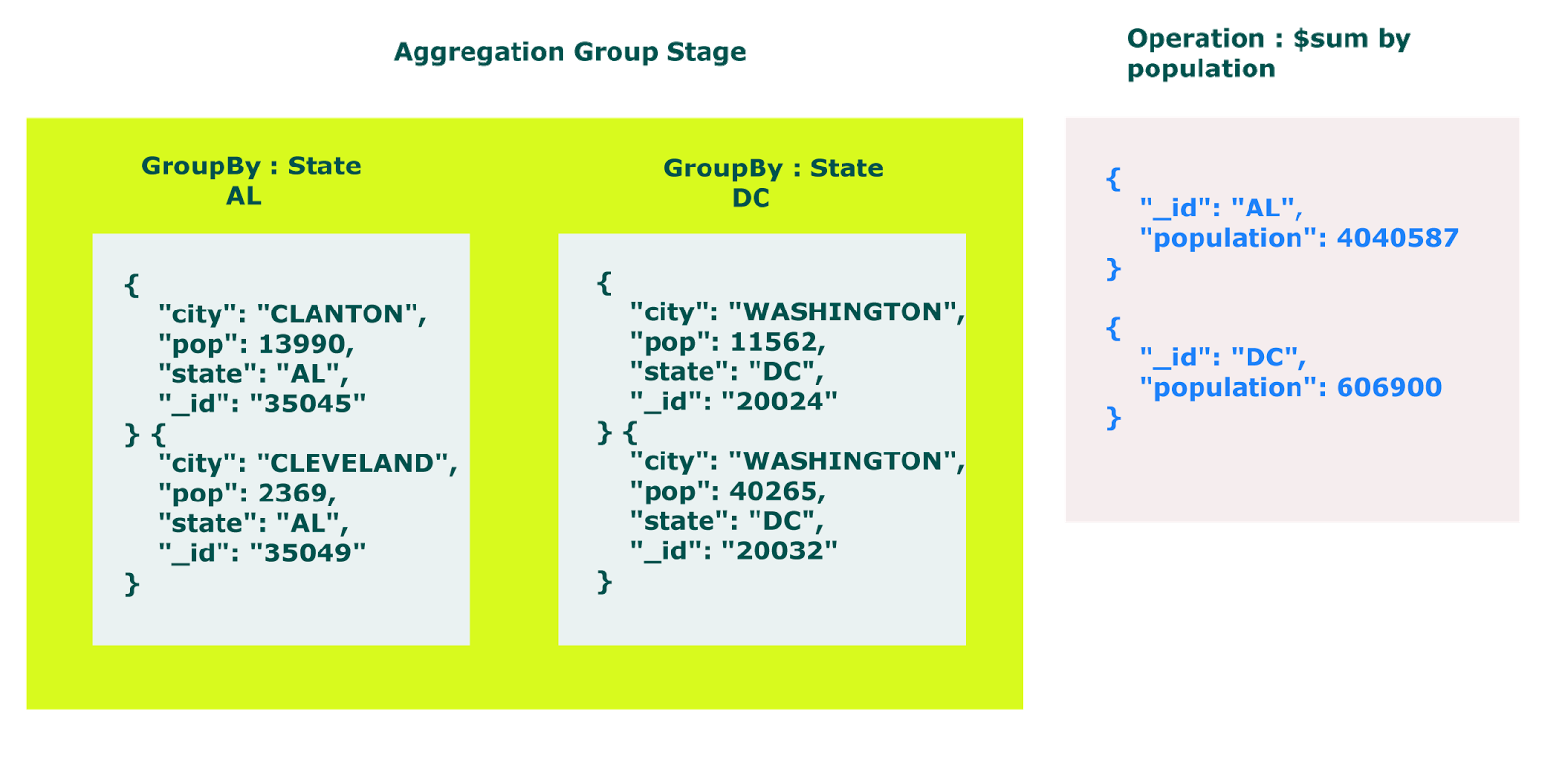 Aggregation Group Stage

GroupBy : State
AL

{
"city": "CLANTON",
"pop": 13990,
"state": "AL",
"_id": "35045"
} {
"city": "CLEVELAND",
"pop": 2369,
"state": "AL",
"_id": "35049"
}

GroupBy : State
DC

{
"city": "WASHINGTON",
"pop": 11562,
"state": "DC",
"_id": "20024"
} {
"city": "WASHINGTON",
"pop": 40265,
"state": "DC",
"_id": "20032"
}

Operation : \$sum by population

{
"_id": "AL",
"population": 4040587
}

{
"_id": "DC",
"population": 606900
}